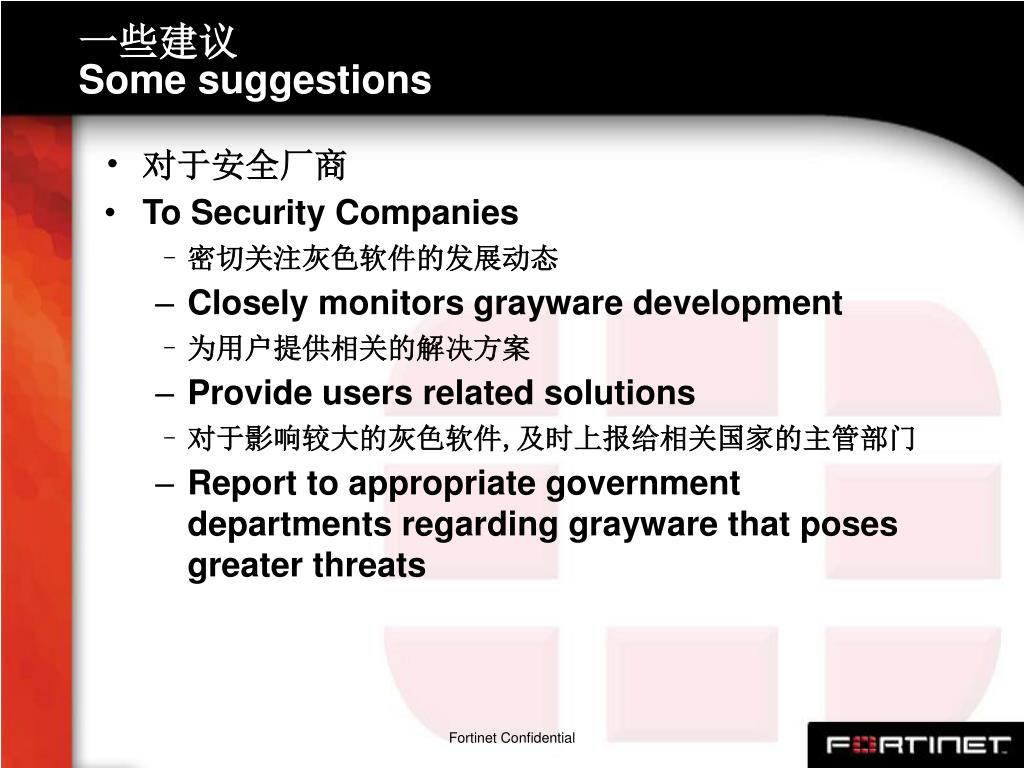 一些建议
Some suggestions

• 对于安全厂商
• To Security Companies
– 密切关注灰色软件的发展动态
– Closely monitors grayware development
– 为用户提供相关的解决方案
– Provide users related solutions
– 对于影响较大的灰色软件, 及时上报给相关国家的主管部门
– Report to appropriate government departments regarding grayware that poses greater threats

Fortinet Confidential

FORTINET